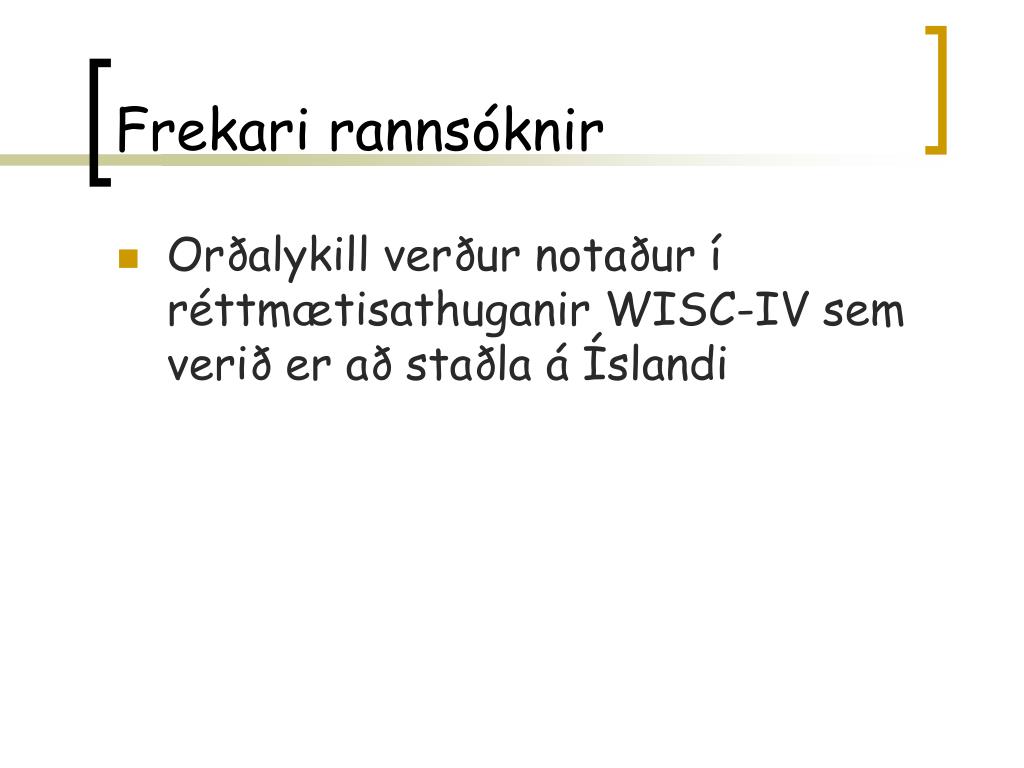 Frekari rannsóknir

Orðalykill verður notaður í réttmætisathuganir WISC-IV sem verið er að staðla á Íslandi